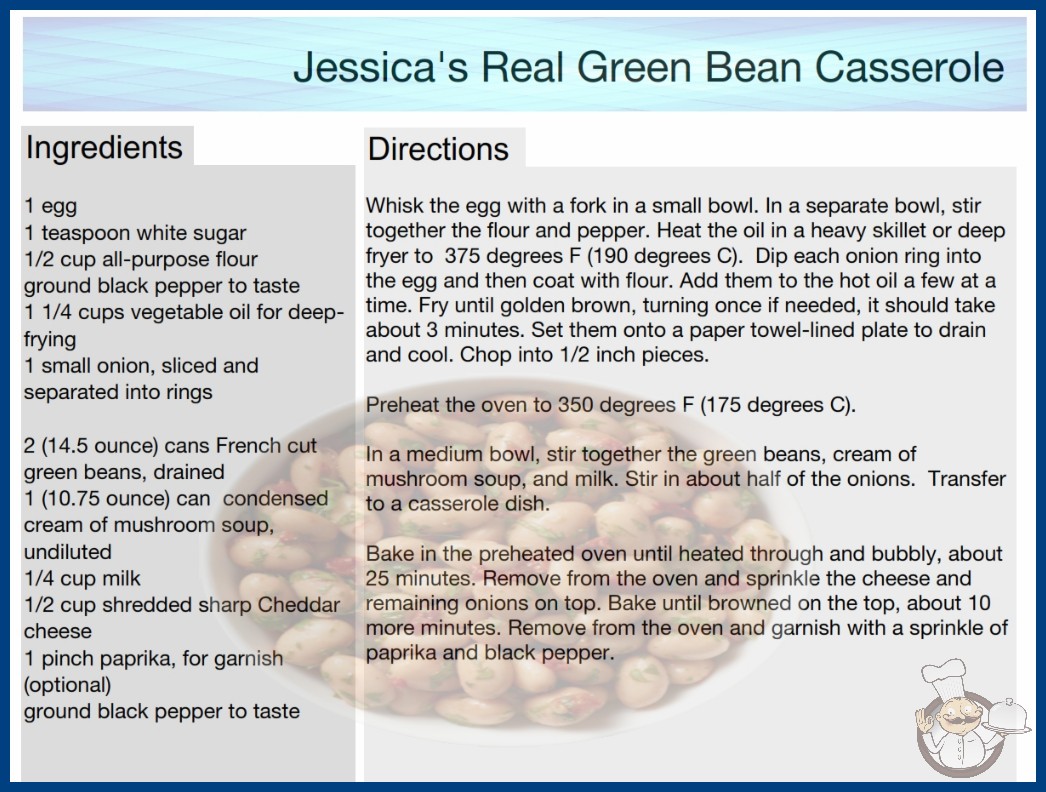 Jessica's Real Green Bean Casserole

Ingredients

1 egg
1 teaspoon white sugar
1/2 cup all-purpose flour
ground black pepper to taste
1 1/4 cups vegetable oil for deep-frying
1 small onion, sliced and separated into rings

2 (14.5 ounce) cans French cut green beans, drained
1 (10.75 ounce) can condensed cream of mushroom soup, undiluted
1/4 cup milk
1/2 cup shredded sharp Cheddar cheese
1 pinch paprika, for garnish (optional)
ground black pepper to taste

Directions

Whisk the egg with a fork in a small bowl. In a separate bowl, stir together the flour and pepper. Heat the oil in a heavy skillet or deep fryer to 375 degrees F (190 degrees C). Dip each onion ring into the egg and then coat with flour. Add them to the hot oil a few at a time. Fry until golden brown, turning once if needed, it should take about 3 minutes. Set them onto a paper towel-lined plate to drain and cool. Chop into 1/2 inch pieces.

Preheat the oven to 350 degrees F (175 degrees C).

In a medium bowl, stir together the green beans, cream of mushroom soup, and milk. Stir in about half of the onions. Transfer to a casserole dish.

Bake in the preheated oven until heated through and bubbly, about 25 minutes. Remove from the oven and sprinkle the cheese and remaining onions on top. Bake until browned on the top, about 10 more minutes. Remove from the oven and garnish with a sprinkle of paprika and black pepper.